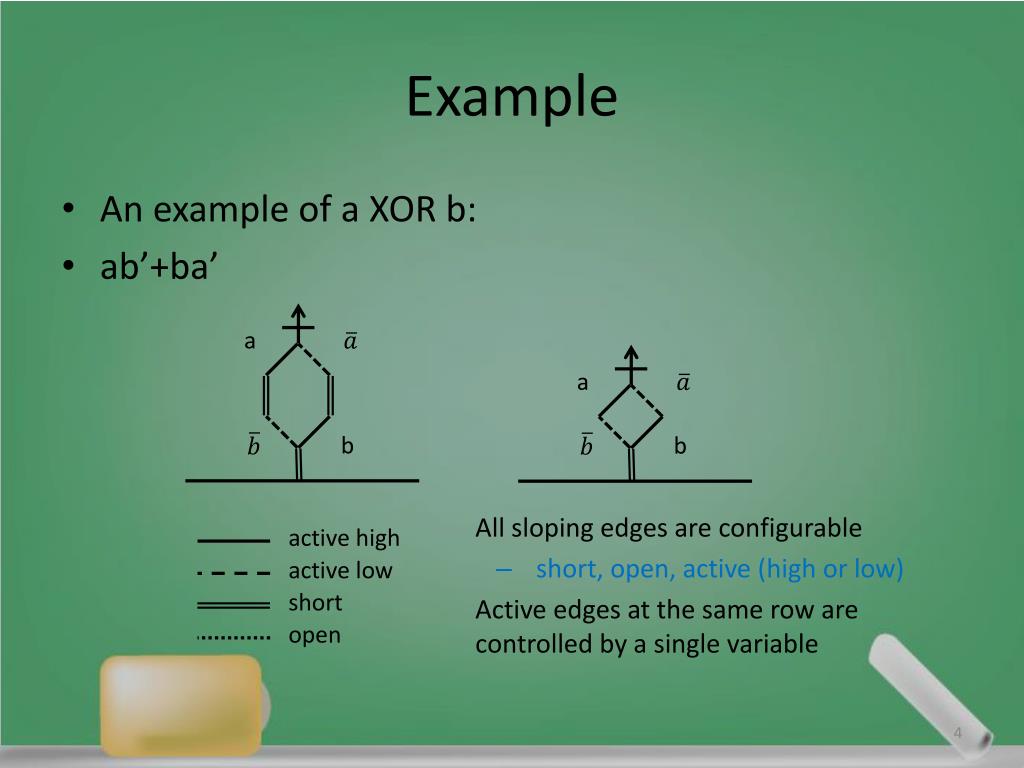 Example

• An example of a XOR b:
• ab’+ba’

a $\bar{a}$

$\bar{b}$ b

a $\bar{a}$

$\bar{b}$ b

active high
active low
short
open

All sloping edges are configurable
– short, open, active (high or low)
Active edges at the same row are controlled by a single variable

4